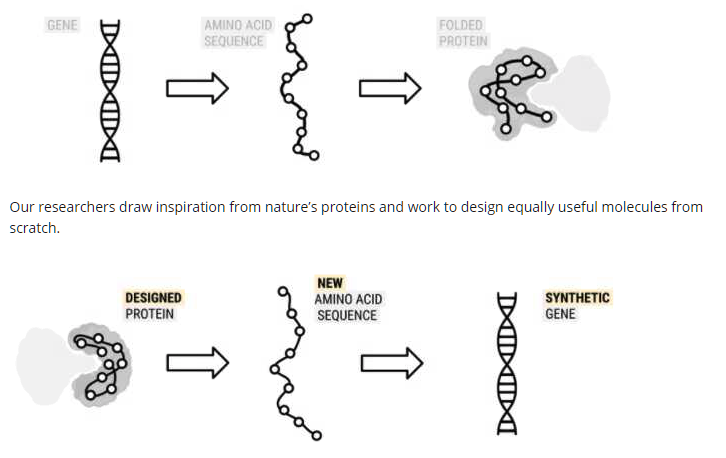 GENE

AMINO ACID SEQUENCE

FOLDED PROTEIN

Our researchers draw inspiration from nature's proteins and work to design equally useful molecules from scratch.

DESIGNED PROTEIN

NEW AMINO ACID SEQUENCE

SYNTHETIC GENE